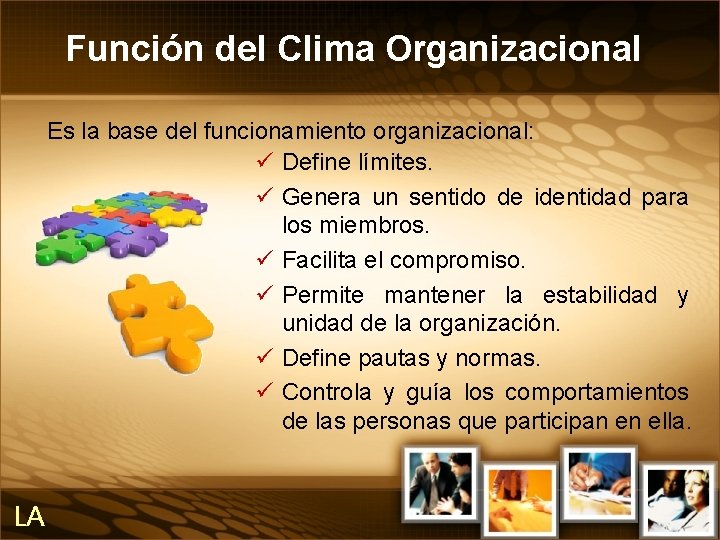 Función del Clima Organizacional

Es la base del funcionamiento organizacional:

✓ Define límites.
✓ Genera un sentido de identidad para los miembros.
✓ Facilita el compromiso.
✓ Permite mantener la estabilidad y unidad de la organización.
✓ Define pautas y normas.
✓ Controla y guía los comportamientos de las personas que participan en ella.

LA